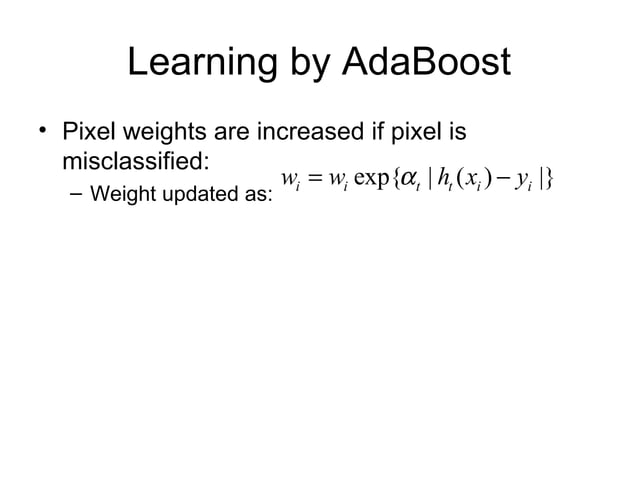 Learning by AdaBoost

• Pixel weights are increased if pixel is misclassified:
– Weight updated as: $w_i = w_i \exp\{\alpha_t \mid h_t(x_i) - y_i \mid\}$